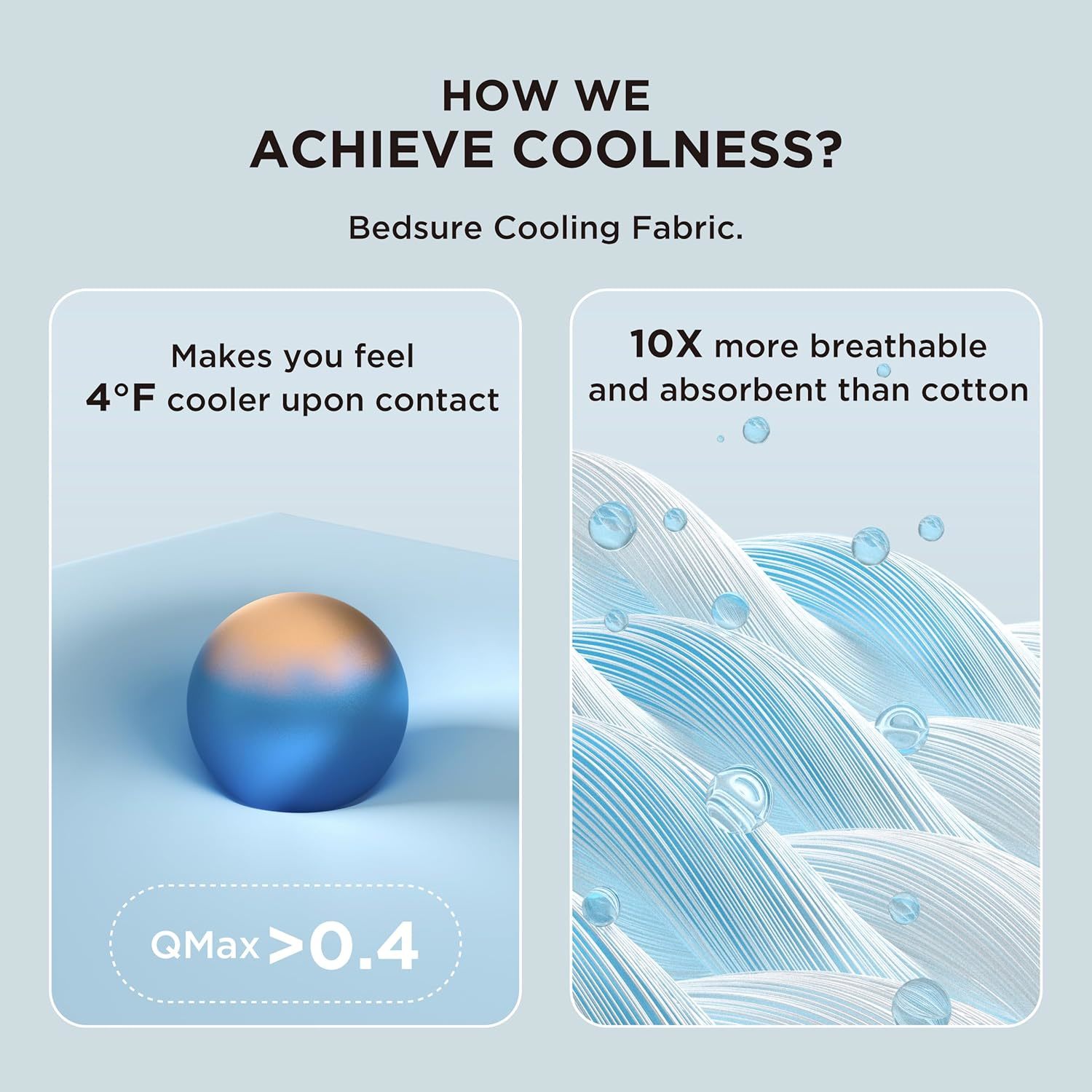 HOW WE
ACHIEVE COOLNESS?

Bedsure Cooling Fabric.

Makes you feel
4°F cooler upon contact

QMax >0.4

10X more breathable and absorbent than cotton